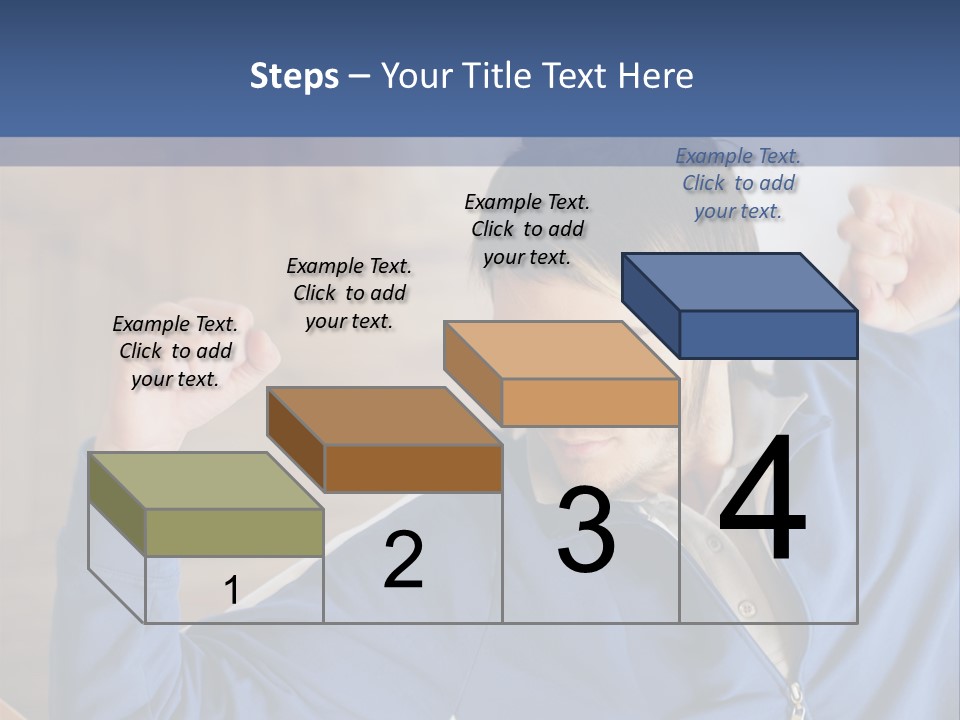 Steps – Your Title Text Here

Example Text. Click to add your text.

Example Text. Click to add your text.

Example Text. Click to add your text.

Example Text. Click to add your text.

1

2

3

4